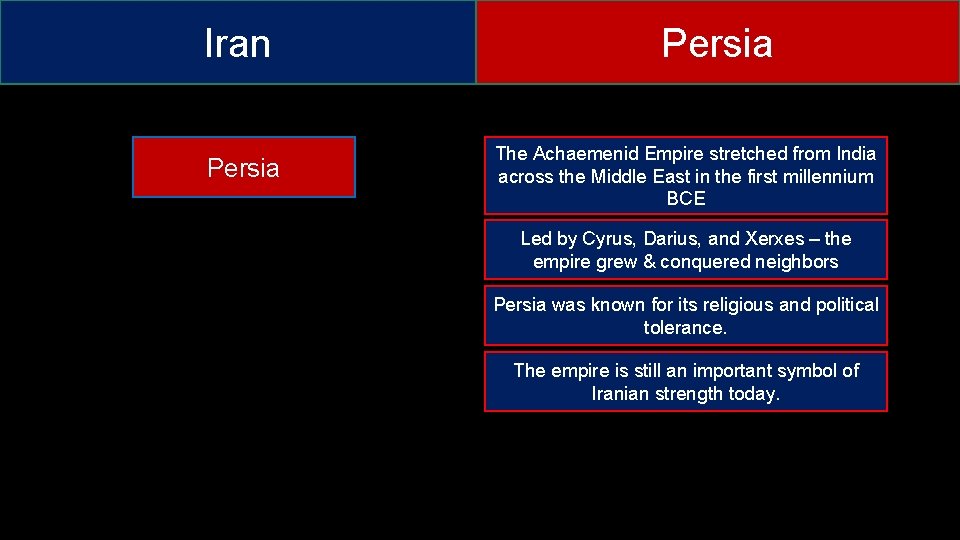 Iran

Persia

Persia

The Achaemenid Empire stretched from India across the Middle East in the first millennium BCE

Led by Cyrus, Darius, and Xerxes – the empire grew & conquered neighbors

Persia was known for its religious and political tolerance.

The empire is still an important symbol of Iranian strength today.